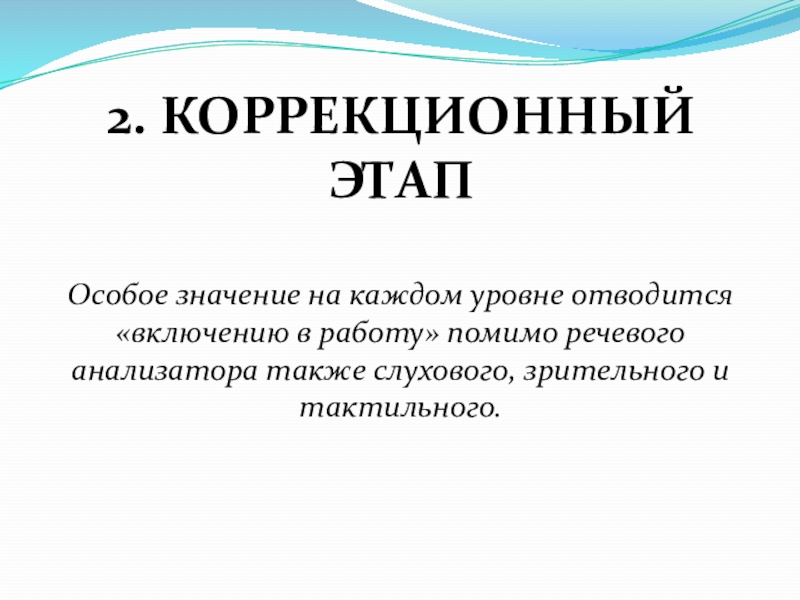 2. КОРРЕКЦИОННЫЙ ЭТАП

Особое значение на каждом уровне отводится «включению в работу» помимо речевого анализатора также слухового, зрительного и тактильного.